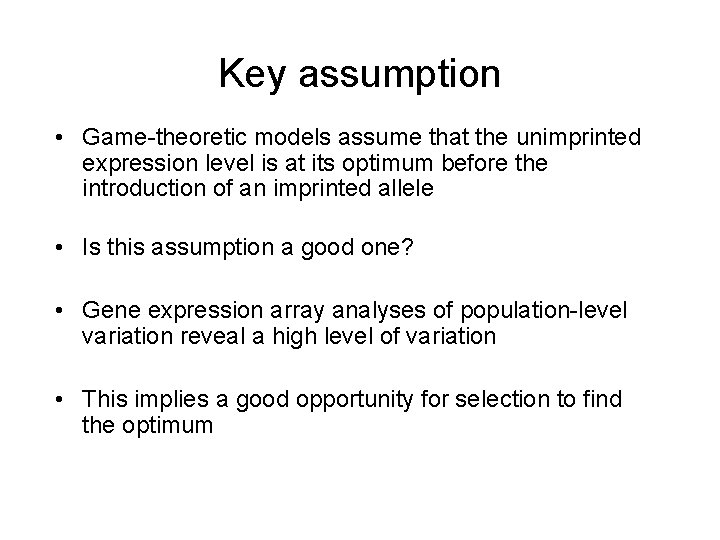 Key assumption

• Game-theoretic models assume that the unimprinted expression level is at its optimum before the introduction of an imprinted allele

• Is this assumption a good one?

• Gene expression array analyses of population-level variation reveal a high level of variation

• This implies a good opportunity for selection to find the optimum